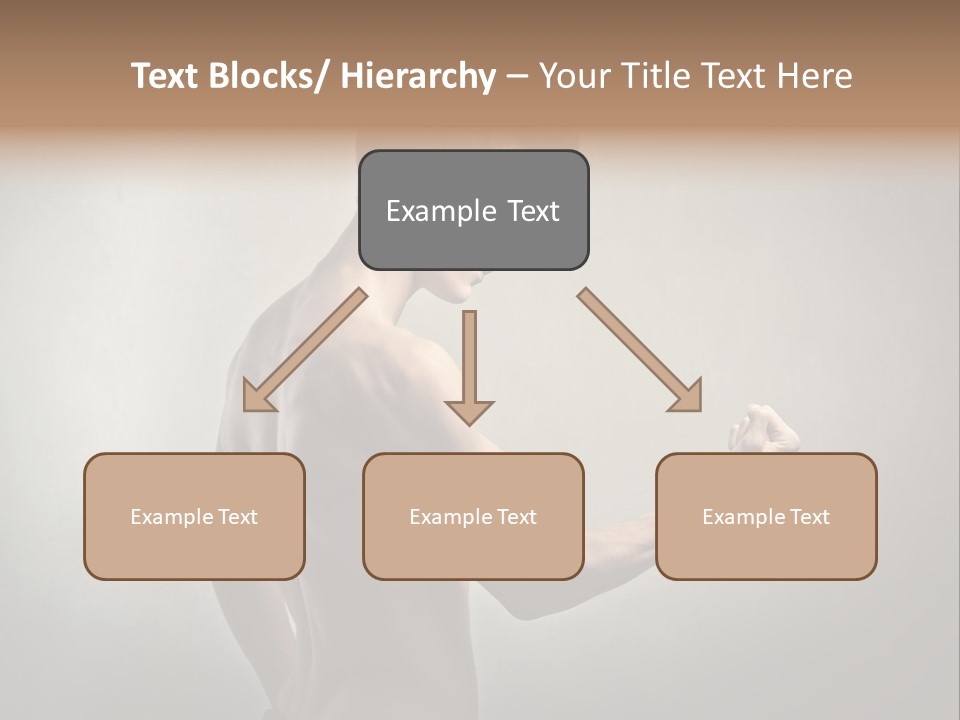 Text Blocks/ Hierarchy – Your Title Text Here

Example Text

Example Text

Example Text

Example Text